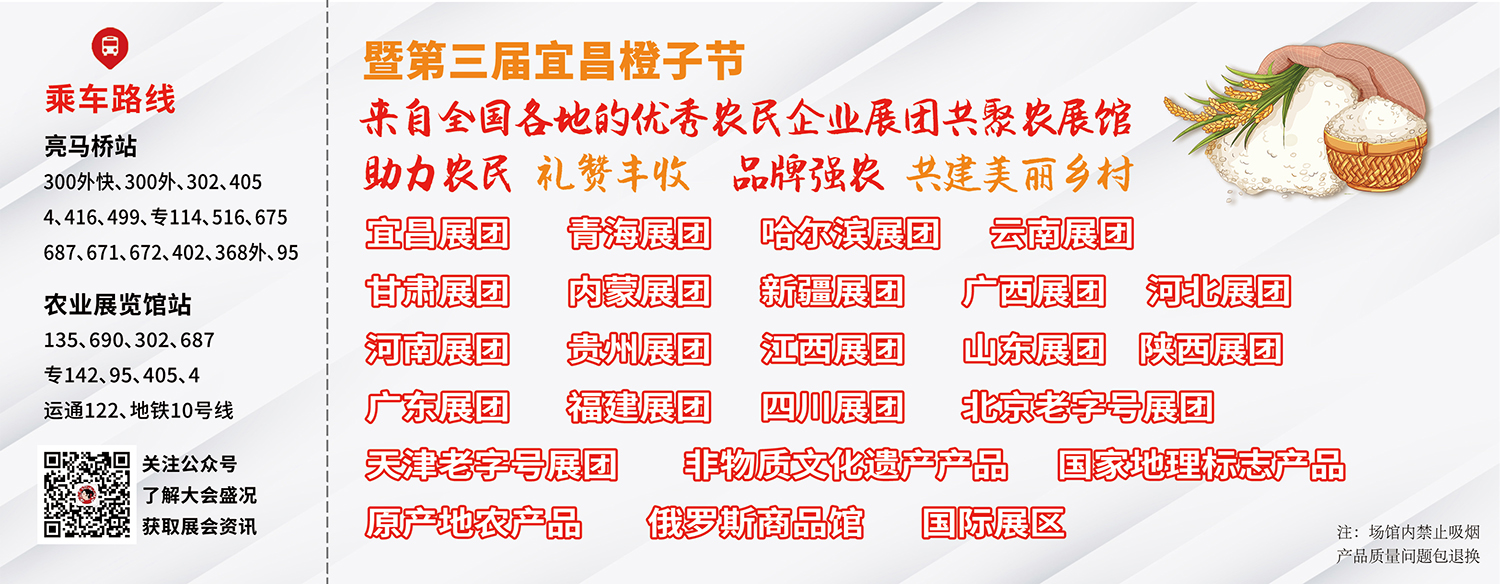 乘车路线

亮马桥站
300外快、300外、302、405
4、416、499、专114、516、675
687、671、672、402、368外、95

农业展览馆站
135、690、302、687
专142、95、405、4
运通122、地铁10号线

关注公众号
了解大会盛况
获取展会资讯

暨第三届宜昌橙子节
来自全国各地的优秀农民企业展团共聚农展馆
助力农民 礼赞丰收 品牌强农 共建美丽乡村

宜昌展团 青海展团 哈尔滨展团 云南展团
甘肃展团 内蒙展团 新疆展团 广西展团 河北展团
河南展团 贵州展团 江西展团 山东展团 陕西展团
广东展团 福建展团 四川展团 北京老字号展团
天津老字号展团 非物质文化遗产产品 国家地理标志产品
原产地农产品 俄罗斯商品馆 国际展区

注：场馆内禁止吸烟
产品质量问题包退换